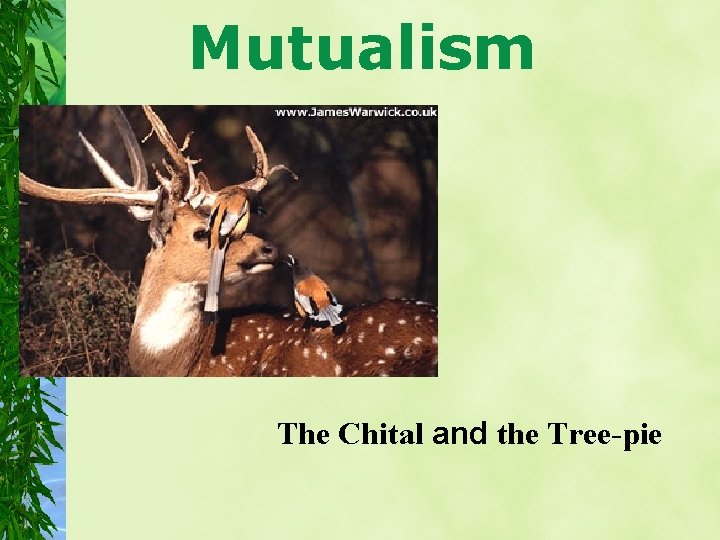 Mutualism

www.JamesWarwick.co.uk

The Chital and the Tree-pie